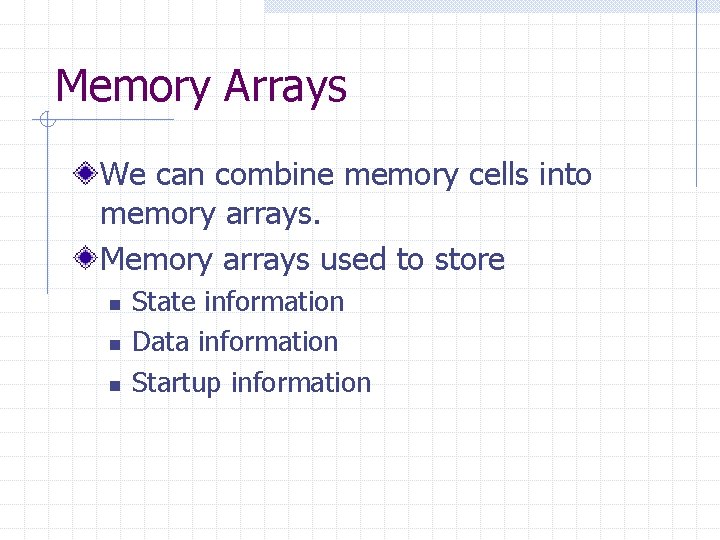 Memory Arrays

We can combine memory cells into memory arrays.

Memory arrays used to store

State information

Data information

Startup information